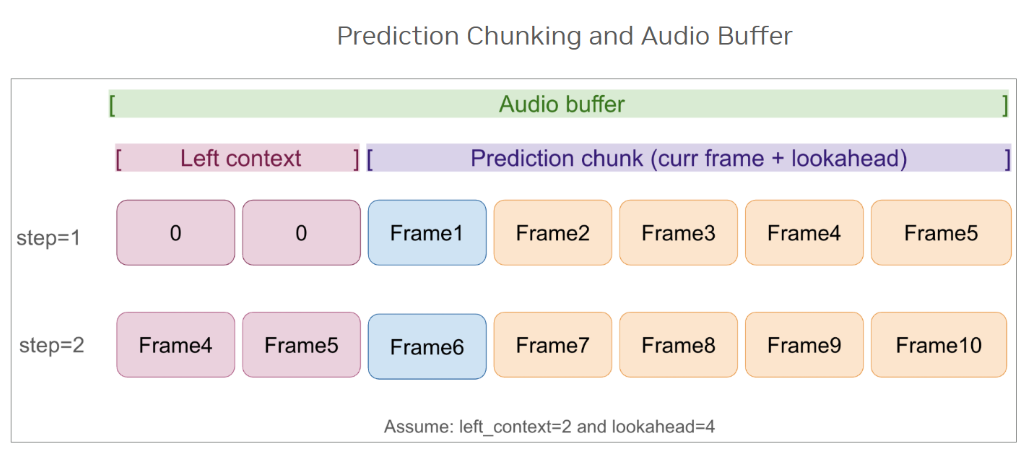 Prediction Chunking and Audio Buffer

[ Audio buffer ]

[ Left context ] [ Prediction chunk (curr frame + lookahead) ]

step=1 0 0 Frame1 Frame2 Frame3 Frame4 Frame5

step=2 Frame4 Frame5 Frame6 Frame7 Frame8 Frame9 Frame10

Assume: left_context=2 and lookahead=4